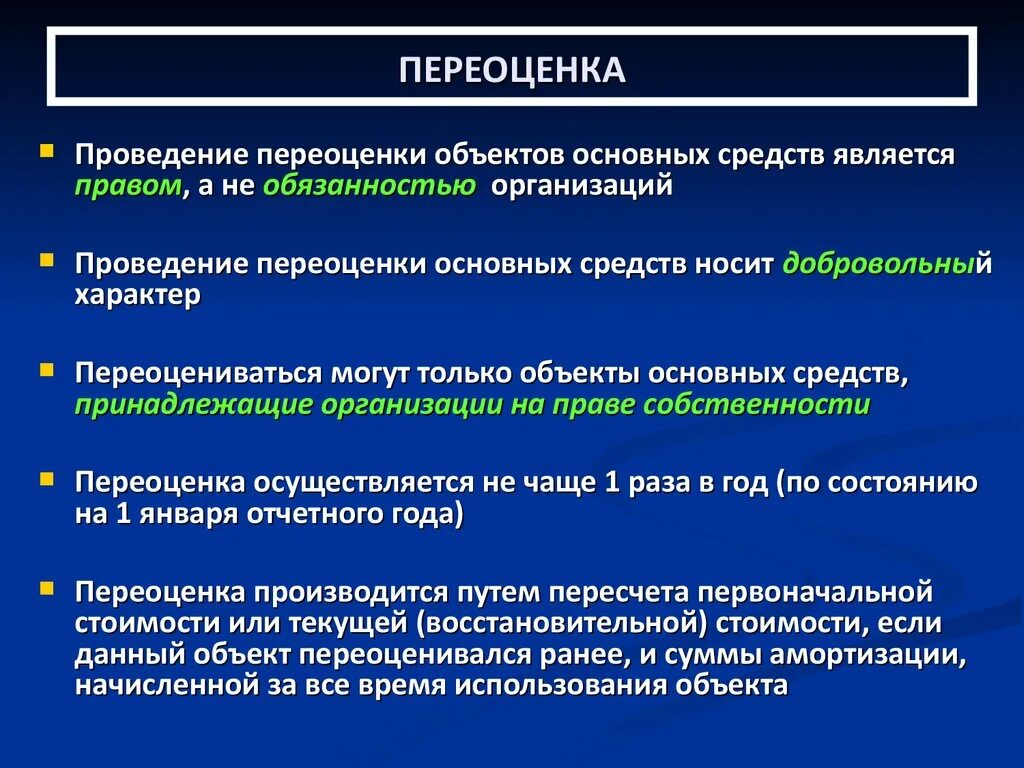 ПЕРЕОЦЕНКА

Проведение переоценки объектов основных средств является правом, а не обязанностью организаций

Проведение переоценки основных средств носит добровольный характер

Переоцениваться могут только объекты основных средств, принадлежащие организации на праве собственности

Переоценка осуществляется не чаще 1 раза в год (по состоянию на 1 января отчетного года)

Переоценка производится путем пересчета первоначальной стоимости или текущей (восстановительной) стоимости, если данный объект переоценивался ранее, и суммы амортизации, начисленной за все время использования объекта